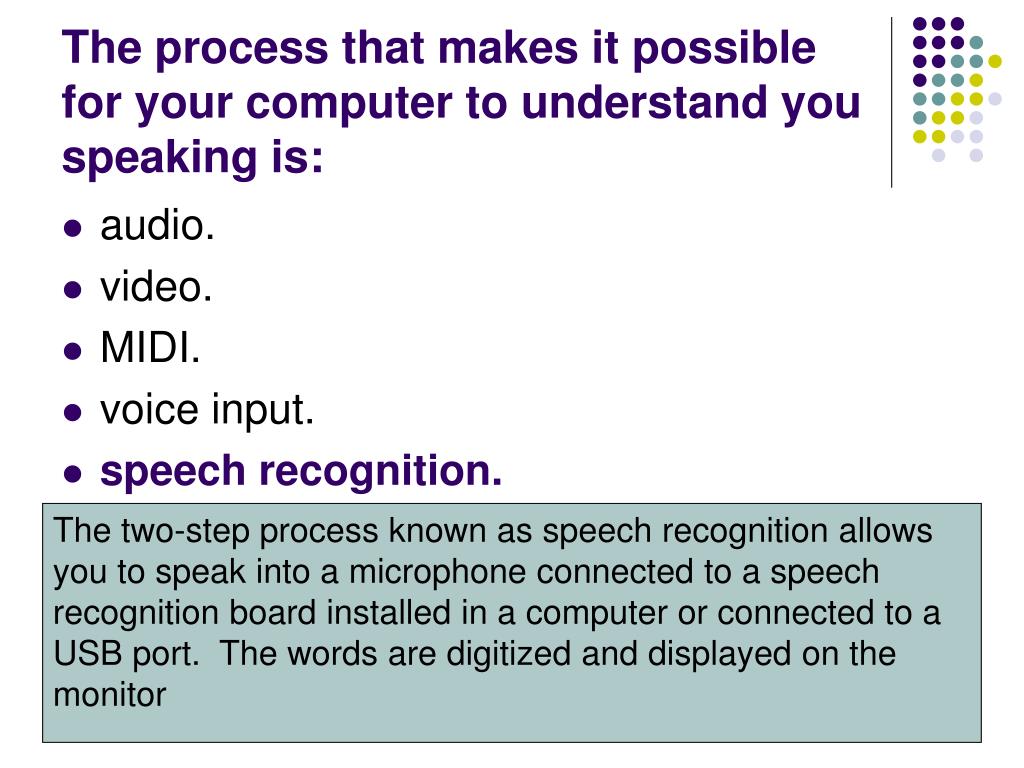 The process that makes it possible for your computer to understand you speaking is:

- audio.
- video.
- MIDI.
- voice input.
- speech recognition.

The two-step process known as speech recognition allows you to speak into a microphone connected to a speech recognition board installed in a computer or connected to a USB port.  The words are digitized and displayed on the monitor